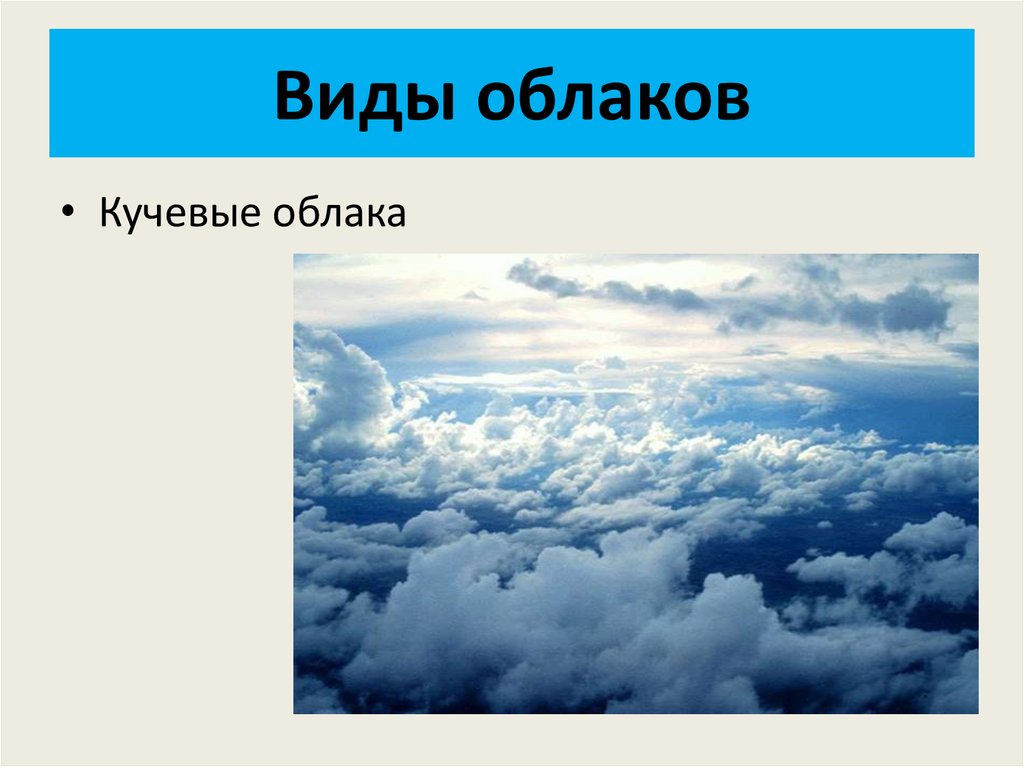 Виды облаков

• Кучевые облака